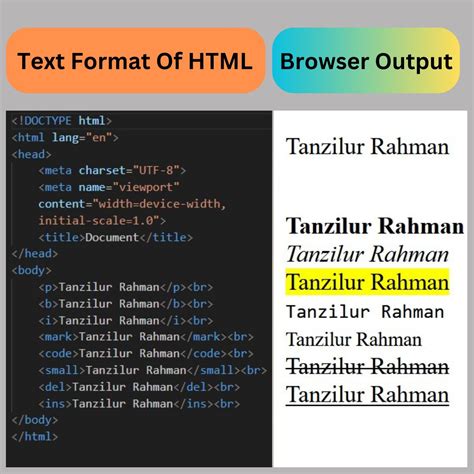 Text Format Of HTML

Browser Output

<!DOCTYPE html>
<html lang="en">
<head>
<meta charset="UTF-8">
<meta name="viewport" content="width=device-width, initial-scale=1.0">
<title>Document</title>
</head>
<body>
<p>Tanzilur Rahman</p><br>
<b>Tanzilur Rahman</b><br>
<i>Tanzilur Rahman</i><br>
<mark>Tanzilur Rahman</mark><br>
<code>Tanzilur Rahman</code><br>
<small>Tanzilur Rahman</small><br>
<del>Tanzilur Rahman</del><br>
<ins>Tanzilur Rahman</ins><br>
</body>
</html>

Tanzilur Rahman

Tanzilur Rahman
Tanzilur Rahman
Tanzilur Rahman
Tanzilur Rahman
Tanzilur Rahman
Tanzilur Rahman
Tanzilur Rahman